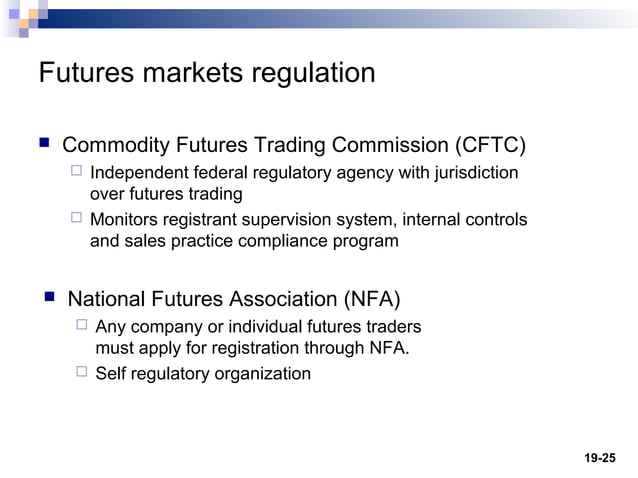 Futures markets regulation

Commodity Futures Trading Commission (CFTC)

Independent federal regulatory agency with jurisdiction over futures trading

Monitors registrant supervision system, internal controls and sales practice compliance program

National Futures Association (NFA)

Any company or individual futures traders must apply for registration through NFA.

Self regulatory organization

19-25